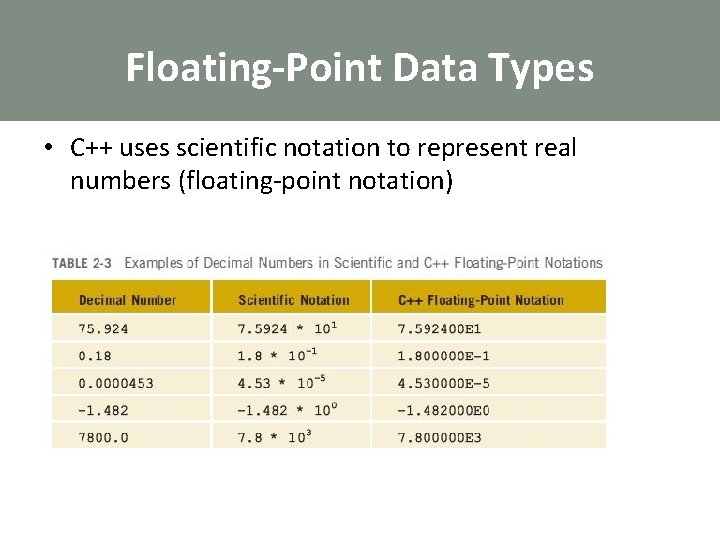 Floating-Point Data Types

• C++ uses scientific notation to represent real numbers (floating-point notation)

TABLE 2-3 Examples of Decimal Numbers in Scientific and C++ Floating-Point Notations

| Decimal Number | Scientific Notation | C++ Floating-Point Notation |
|---|---|---|
| 75.924 | $7.5924 * 10^{1}$ | 7.592400E1 |
| 0.18 | $1.8 * 10^{-1}$ | 1.800000E-1 |
| 0.0000453 | $4.53 * 10^{-5}$ | 4.530000E-5 |
| -1.482 | $-1.482 * 10^{0}$ | -1.482000E0 |
| 7800.0 | $7.8 * 10^{3}$ | 7.800000E3 |